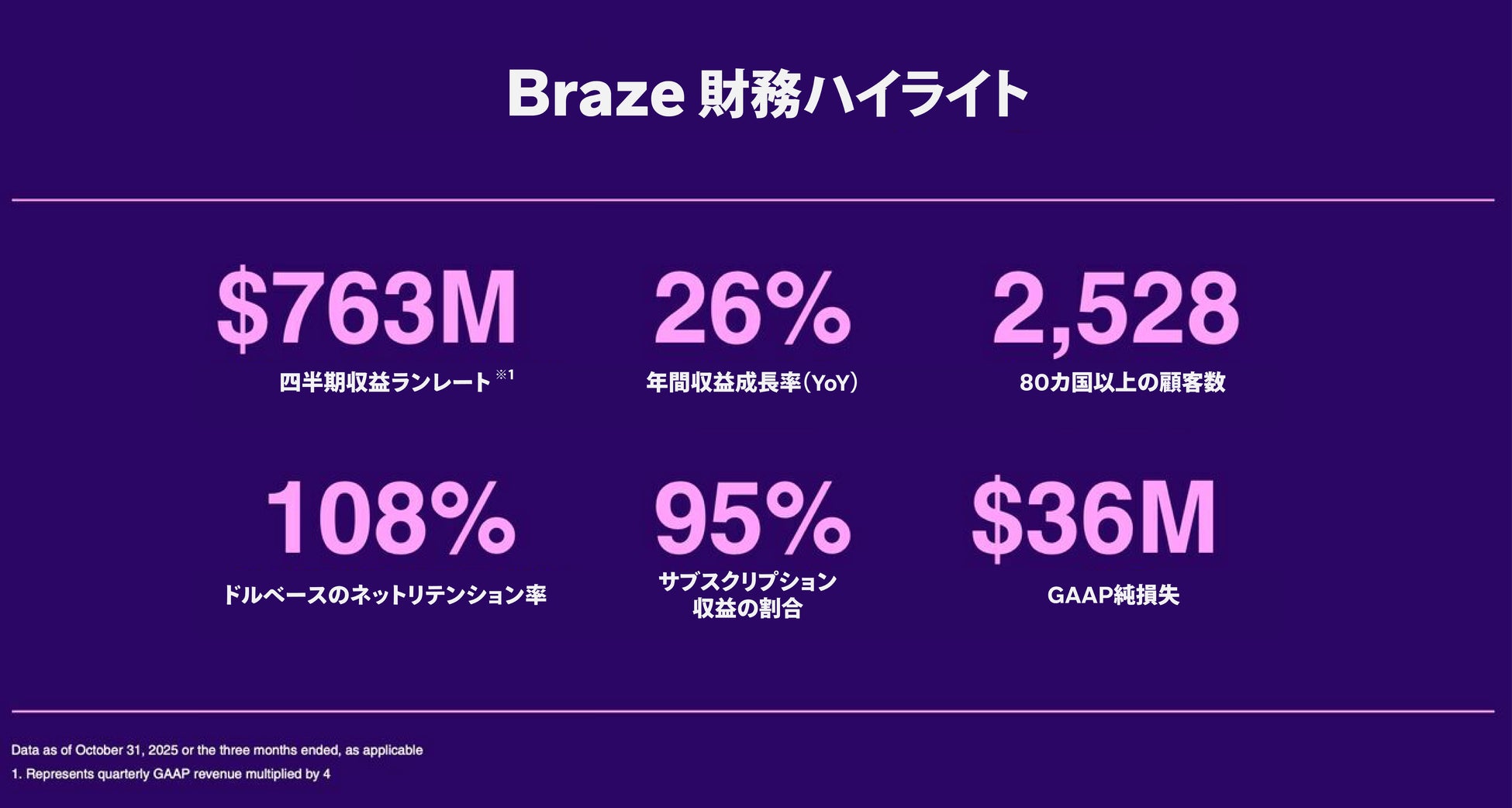 Braze 財務ハイライト

$763M
四半期収益ランレート ※1

26%
年間収益成長率（YoY）

2,528
80カ国以上の顧客数

108%
ドルベースのネットリテンション率

95%
サブスクリプション収益の割合

$36M
GAAP純損失

Data as of October 31, 2025 or the three months ended, as applicable

1. Represents quarterly GAAP revenue multiplied by 4